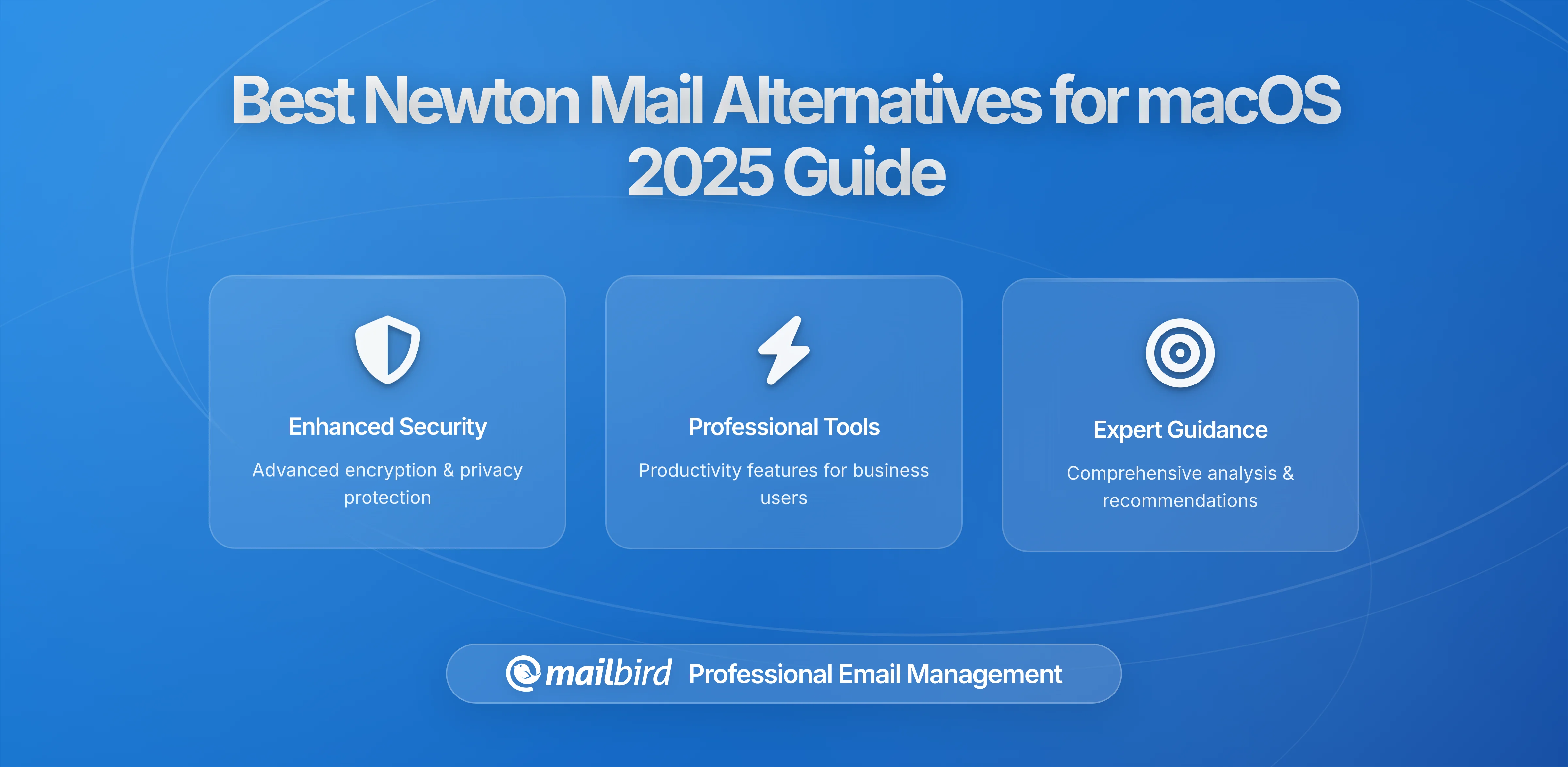 Best Newton Mail Alternatives for macOS 2025 Guide

Enhanced Security

Advanced encryption & privacy protection

Professional Tools

Productivity features for business users

Expert Guidance

Comprehensive analysis & recommendations

mailbird Professional Email Management